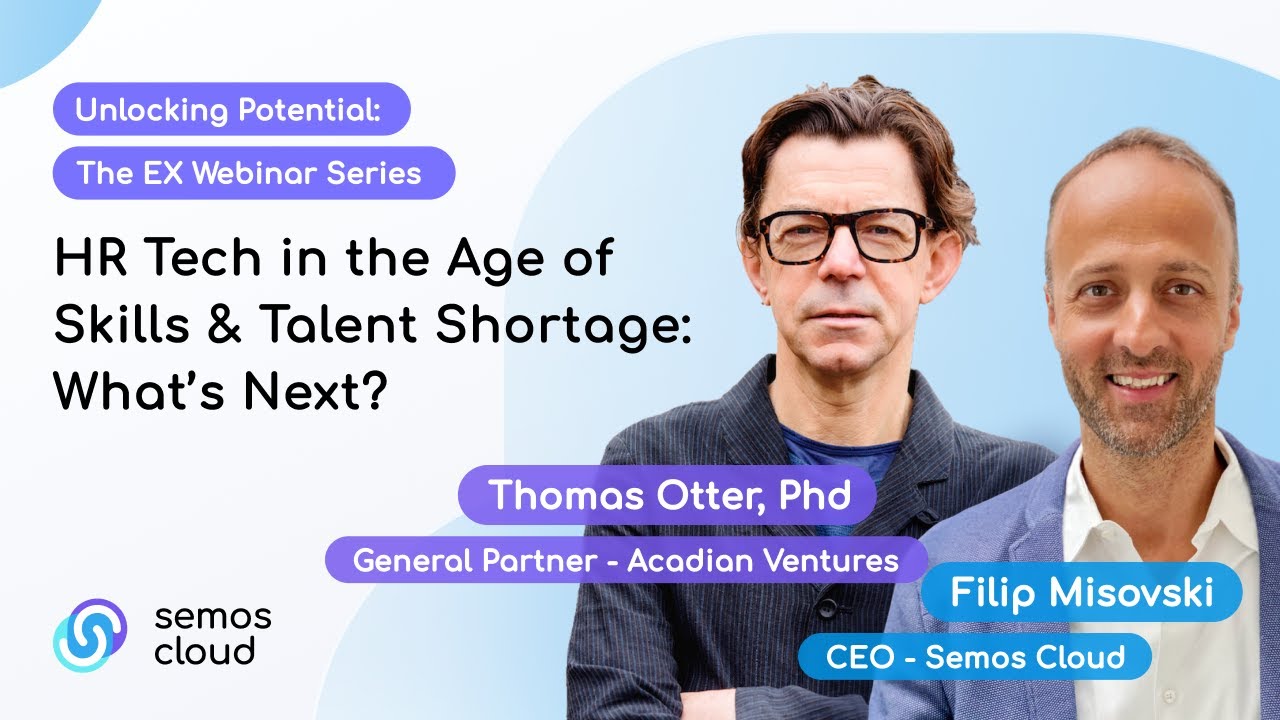 Unlocking Potential:
The EX Webinar Series

HR Tech in the Age of Skills & Talent Shortage: What's Next?

Thomas Otter, Phd
General Partner - Acadian Ventures

Filip Misovski
CEO - Semos Cloud

semos cloud